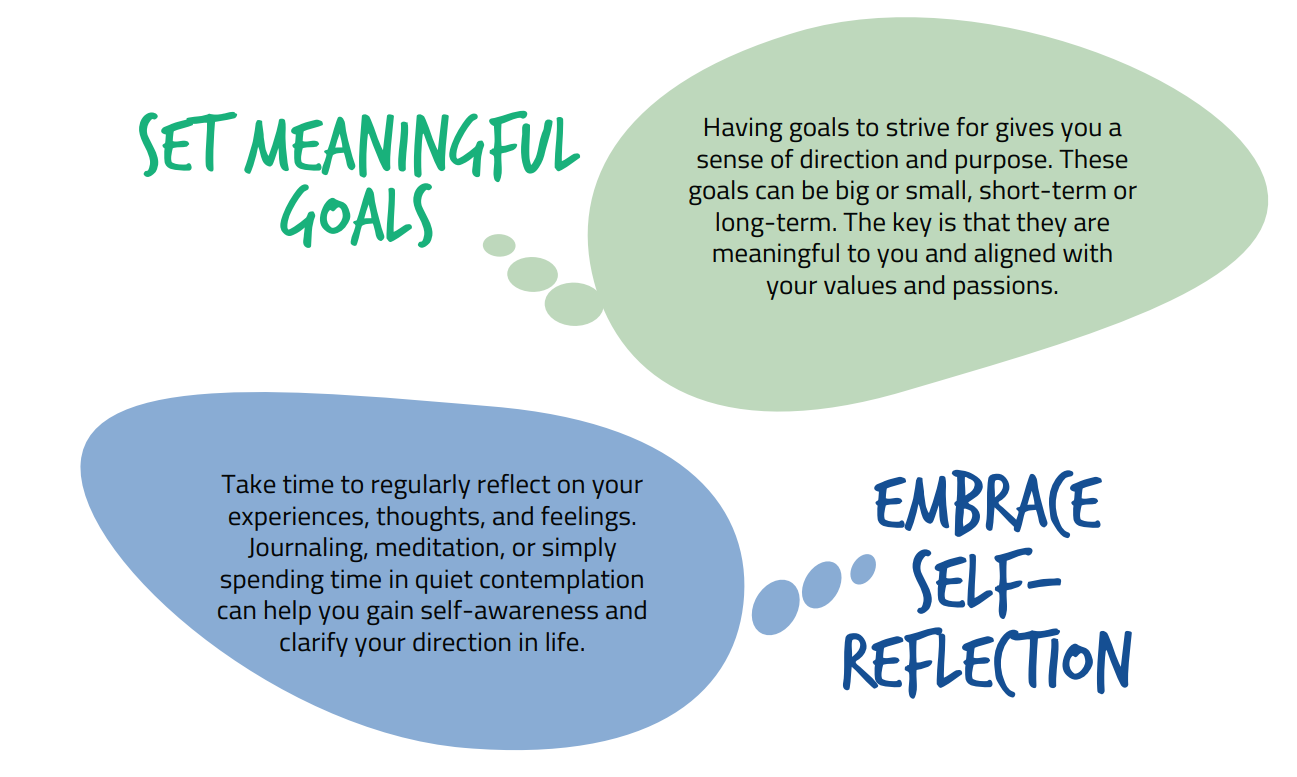 SET MEANINGFUL GOALS

Having goals to strive for gives you a sense of direction and purpose. These goals can be big or small, short-term or long-term. The key is that they are meaningful to you and aligned with your values and passions.

Take time to regularly reflect on your experiences, thoughts, and feelings. Journaling, meditation, or simply spending time in quiet contemplation can help you gain self-awareness and clarify your direction in life.

EMBRACE SELF-REFLECTION